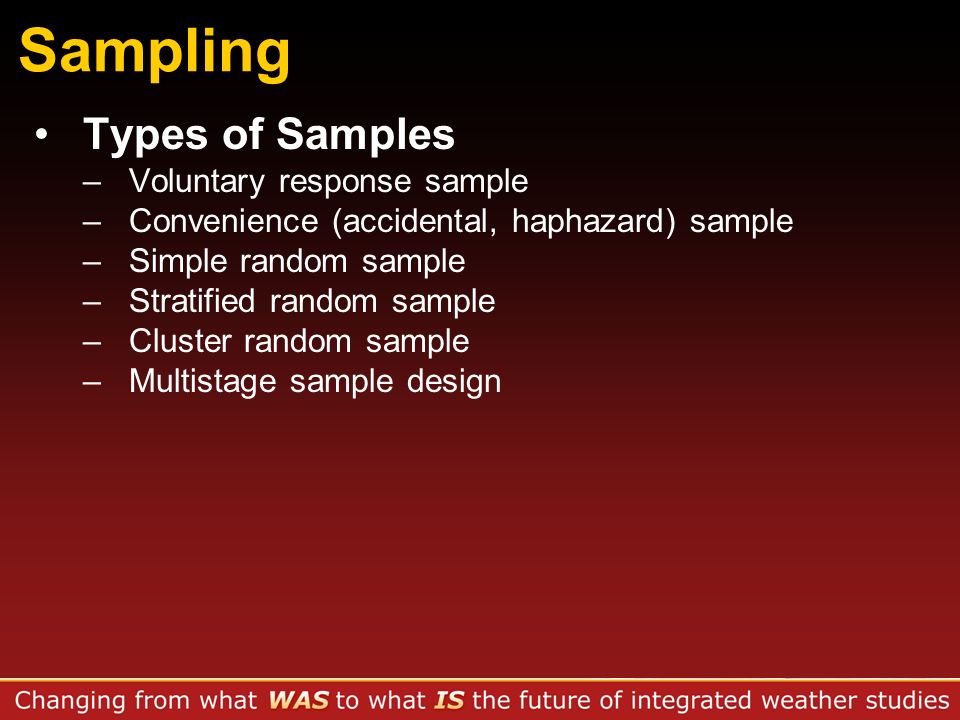 Sampling

• Types of Samples
– Voluntary response sample
– Convenience (accidental, haphazard) sample
– Simple random sample
– Stratified random sample
– Cluster random sample
– Multistage sample design

Changing from what WAS to what IS the future of integrated weather studies